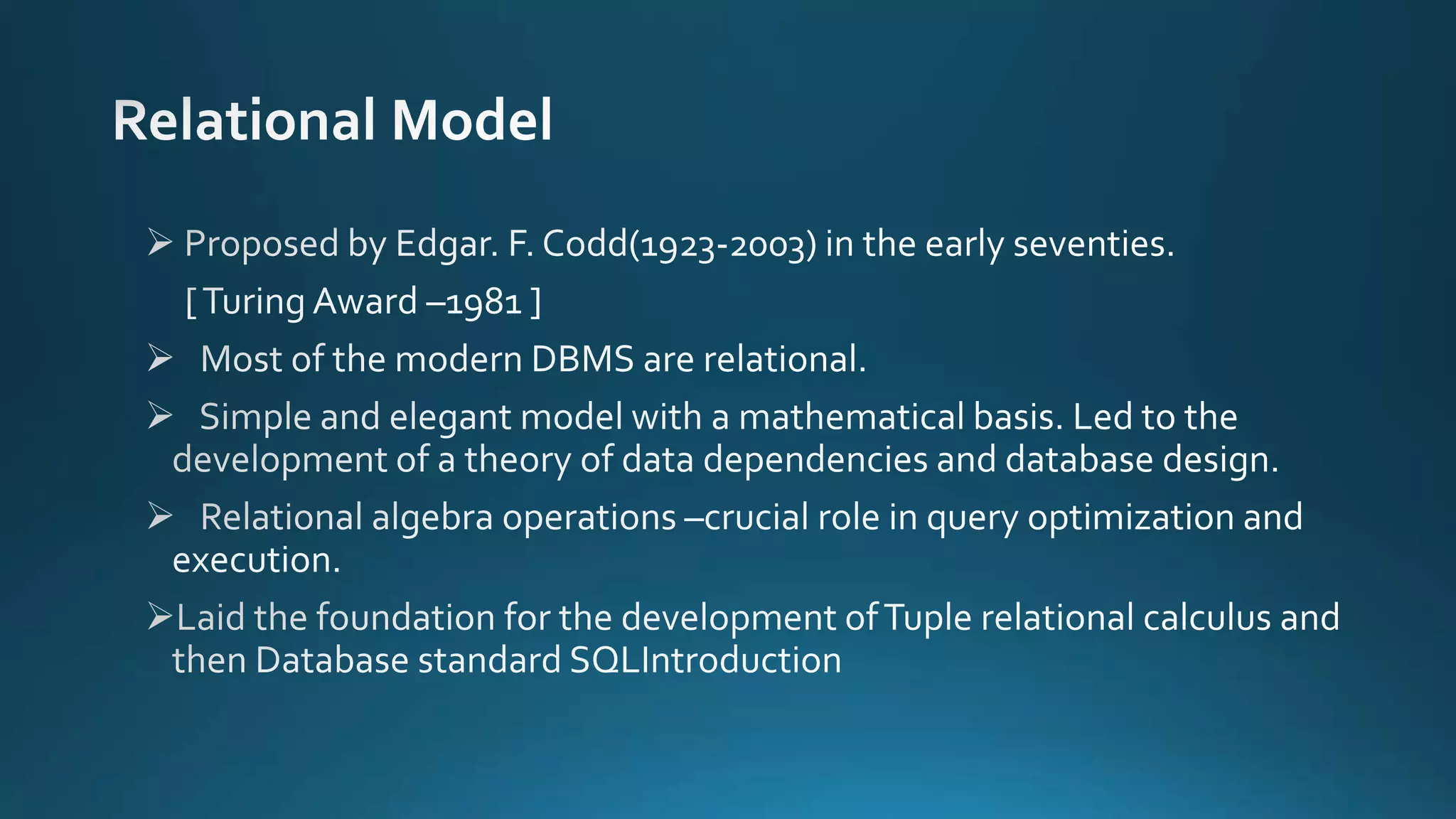 Relational Model

➢ Proposed by Edgar. F. Codd(1923-2003) in the early seventies. [ Turing Award –1981 ]

➢ Most of the modern DBMS are relational.

➢ Simple and elegant model with a mathematical basis. Led to the development of a theory of data dependencies and database design.

➢ Relational algebra operations –crucial role in query optimization and execution.

➢Laid the foundation for the development of Tuple relational calculus and then Database standard SQLIntroduction